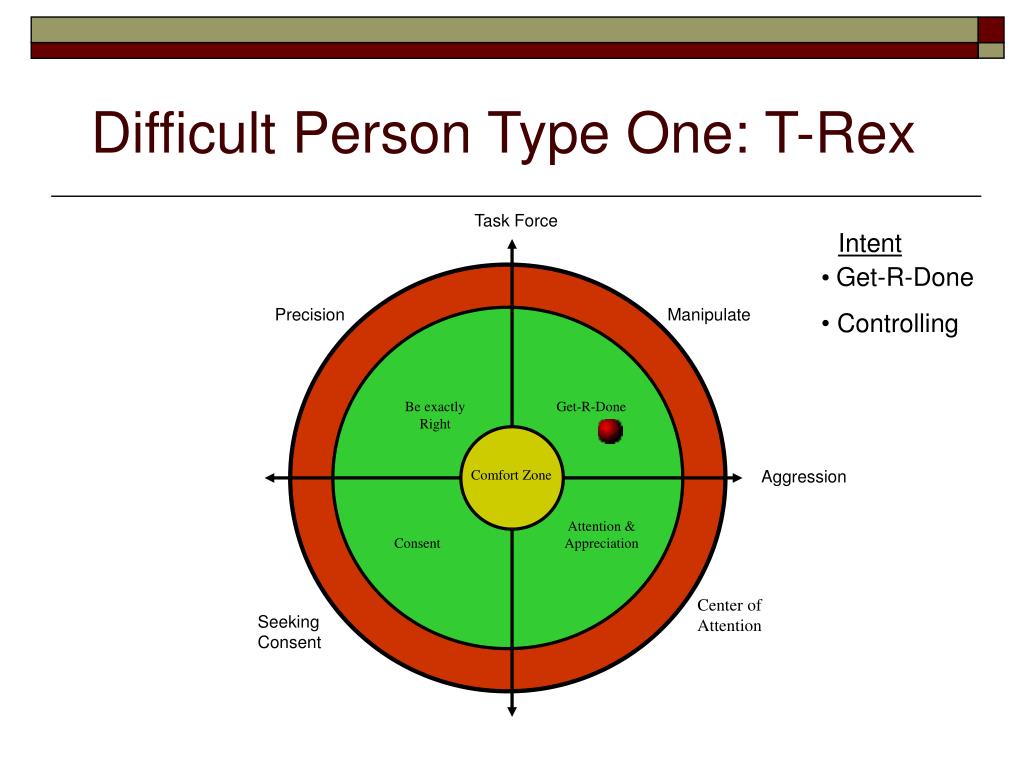 Difficult Person Type One: T-Rex

Task Force

Precision

Manipulate

Be exactly Right

Get-R-Done

Comfort Zone

Aggression

Consent

Attention & Appreciation

Seeking Consent

Center of Attention

Intent
• Get-R-Done
• Controlling